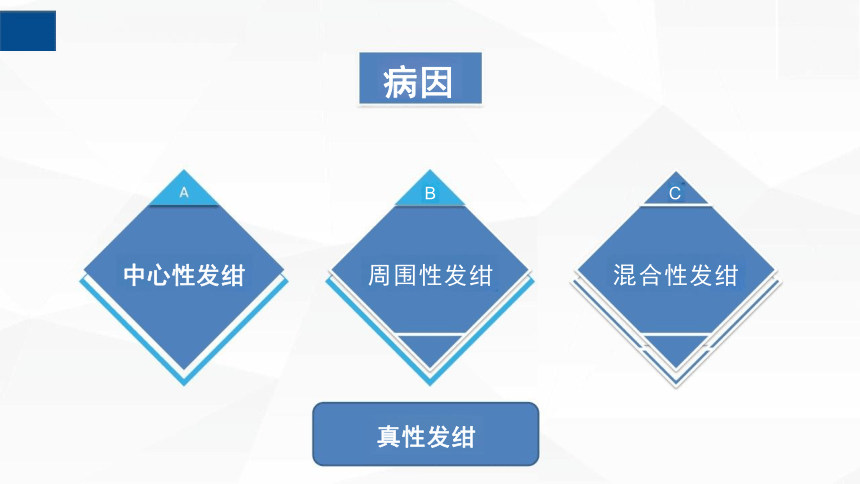 病因

A
中心性发绀

B
周围性发绀

C
混合性发绀

真性发绀